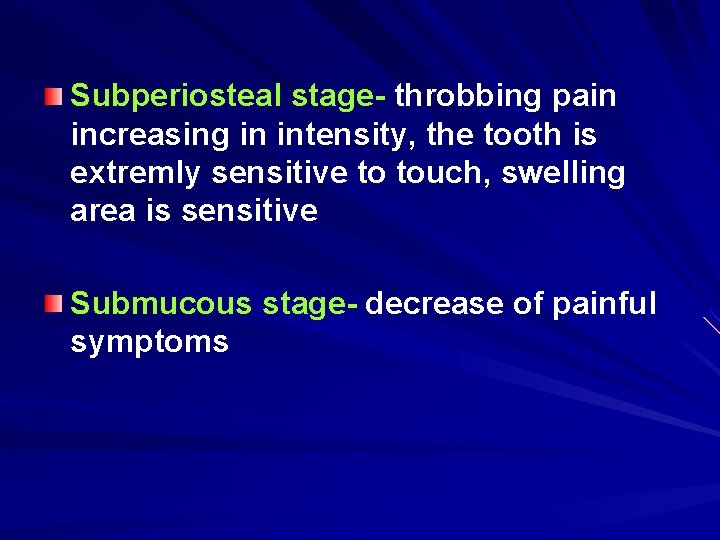 Subperiosteal stage- throbbing pain increasing in intensity, the tooth is extremly sensitive to touch, swelling area is sensitive

Submucous stage- decrease of painful symptoms